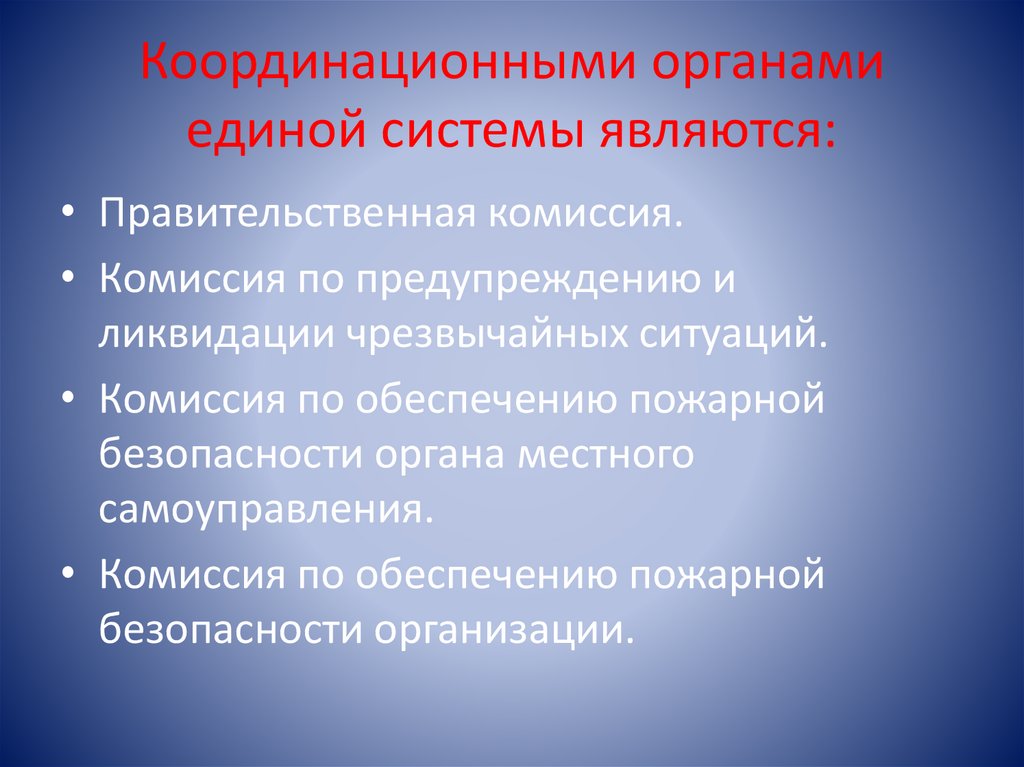 Координационными органами единой системы являются:

• Правительственная комиссия.
• Комиссия по предупреждению и ликвидации чрезвычайных ситуаций.
• Комиссия по обеспечению пожарной безопасности органа местного самоуправления.
• Комиссия по обеспечению пожарной безопасности организации.